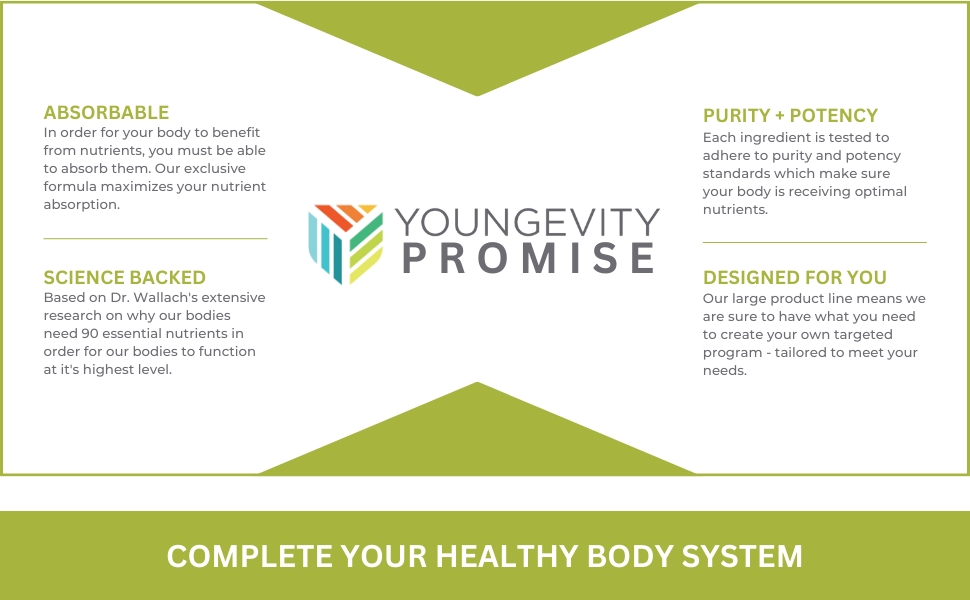 ABSORBABLE
In order for your body to benefit from nutrients, you must be able to absorb them. Our exclusive formula maximizes your nutrient absorption.

SCIENCE BACKED
Based on Dr. Wallach's extensive research on why our bodies need 90 essential nutrients in order for our bodies to function at it's highest level.

YOUNGEVITY
PROMISE

PURITY + POTENCY
Each ingredient is tested to adhere to purity and potency standards which make sure your body is receiving optimal nutrients.

DESIGNED FOR YOU
Our large product line means we are sure to have what you need to create your own targeted program - tailored to meet your needs.

COMPLETE YOUR HEALTHY BODY SYSTEM